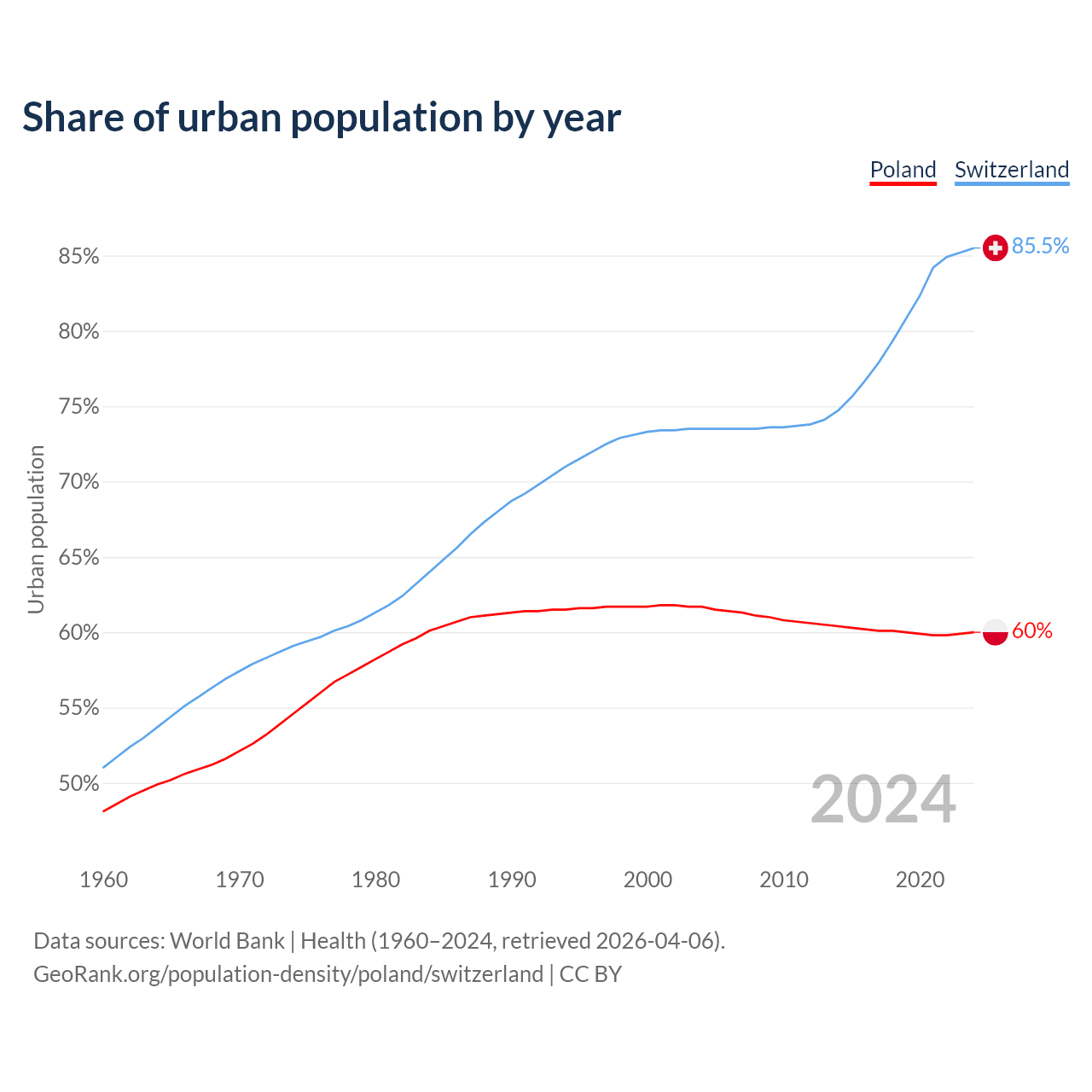 Share of urban population by year

Poland Switzerland

Urban population

85%
80%
75%
70%
65%
60%
55%
50%

85.5%
60%

2024

1960 1970 1980 1990 2000 2010 2020

Data sources: World Bank | Health (1960–2024, retrieved 2026-04-06).
GeoRank.org/population-density/poland/switzerland | CC BY